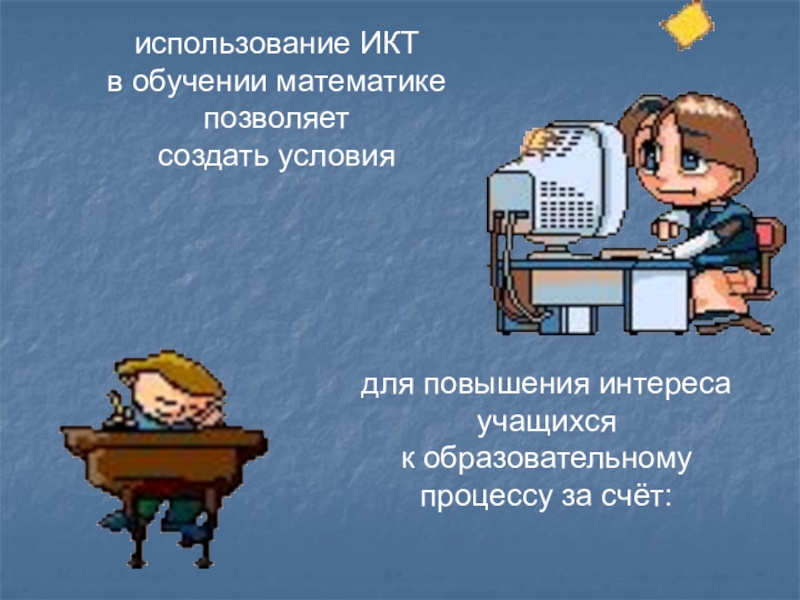 использование ИКТ
в обучении математике
позволяет
создать условия

для повышения интереса
учащихся
к образовательному
процессу за счёт: